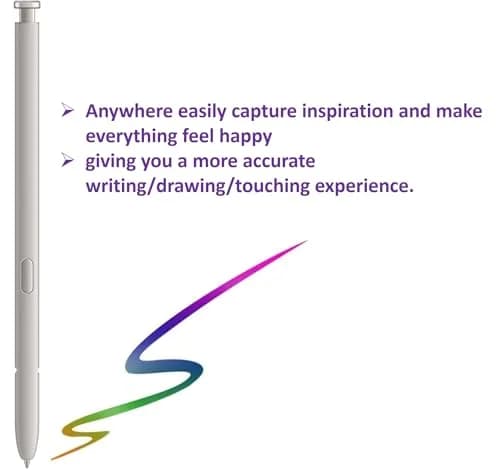 ➢ Anywhere easily capture inspiration and make everything feel happy
➢ giving you a more accurate writing/drawing/touching experience.